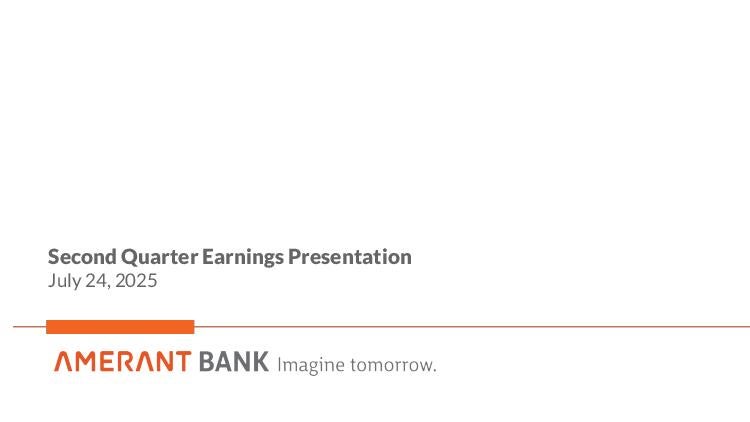 Second Quarter Earnings Presentation
July 24, 2025

AMERANT BANK Imagine tomorrow.